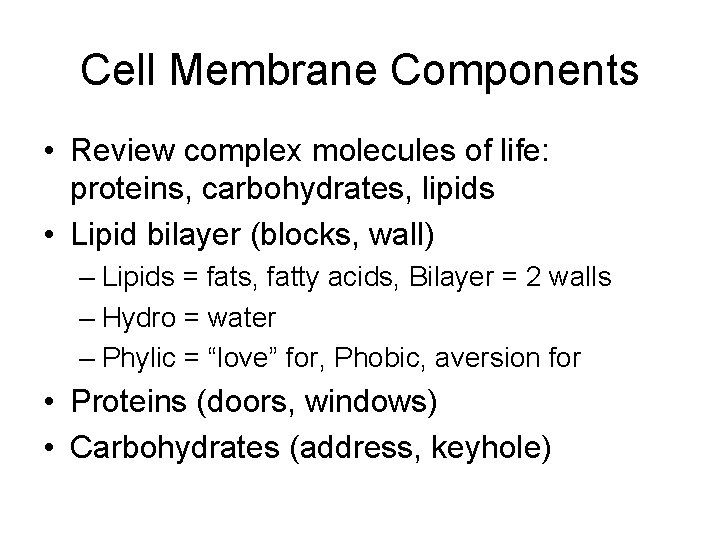 Cell Membrane Components

• Review complex molecules of life: proteins, carbohydrates, lipids
• Lipid bilayer (blocks, wall)
– Lipids = fats, fatty acids, Bilayer = 2 walls
– Hydro = water
– Phylic = “love” for, Phobic, aversion for
• Proteins (doors, windows)
• Carbohydrates (address, keyhole)